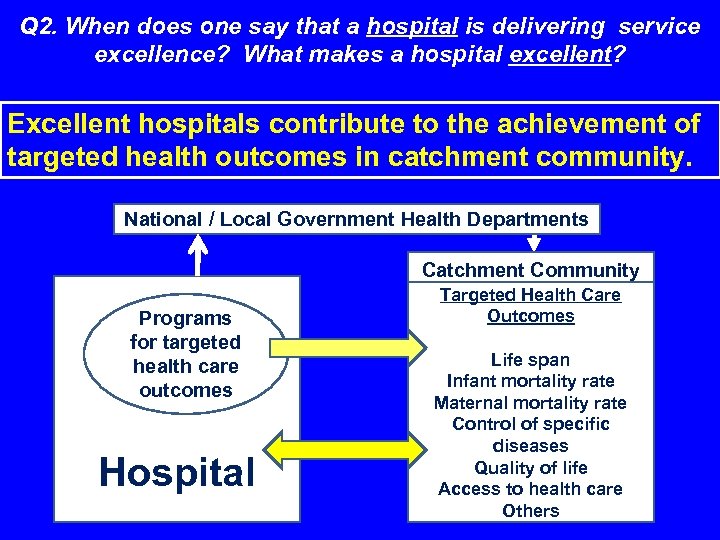 Q2. When does one say that a hospital is delivering service excellence? What makes a hospital excellent?

Excellent hospitals contribute to the achievement of targeted health outcomes in catchment community.

National / Local Government Health Departments

Programs for targeted health care outcomes

Hospital

Catchment Community

Targeted Health Care Outcomes

Life span
Infant mortality rate
Maternal mortality rate
Control of specific diseases
Quality of life
Access to health care
Others